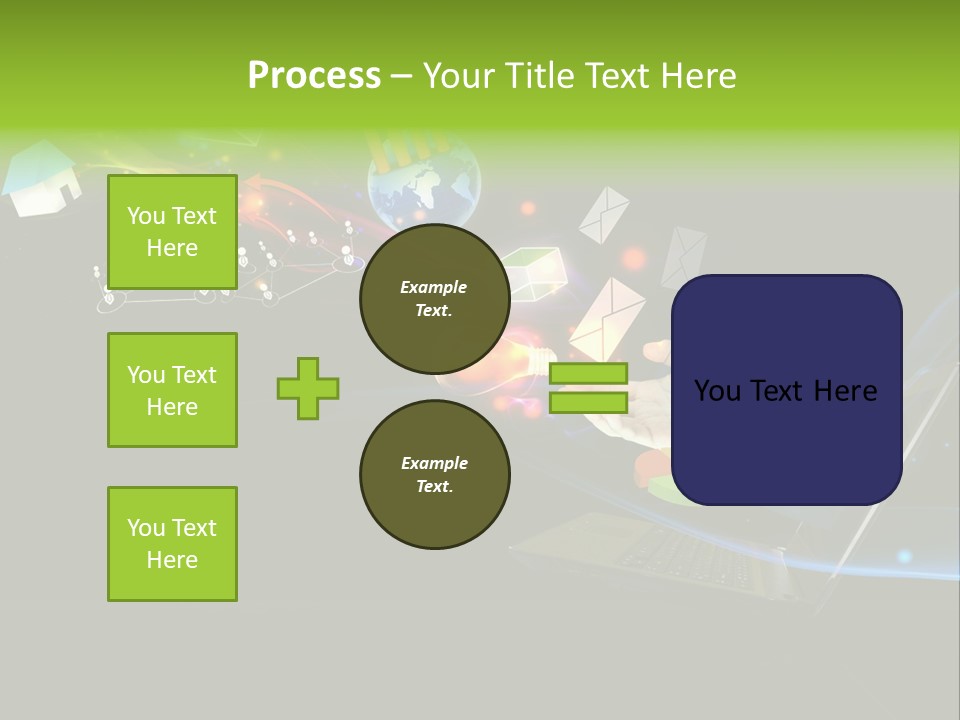 Process – Your Title Text Here

You Text Here

You Text Here

You Text Here

Example Text.

Example Text.

You Text Here